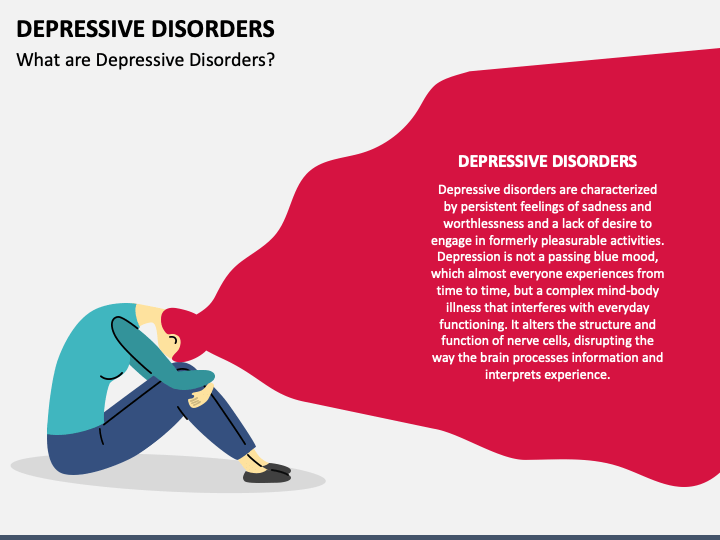 DEPRESSIVE DISORDERS

What are Depressive Disorders?

DEPRESSIVE DISORDERS

Depressive disorders are characterized by persistent feelings of sadness and worthlessness and a lack of desire to engage in formerly pleasurable activities. Depression is not a passing blue mood, which almost everyone experiences from time to time, but a complex mind-body illness that interferes with everyday functioning. It alters the structure and function of nerve cells, disrupting the way the brain processes information and interprets experience.